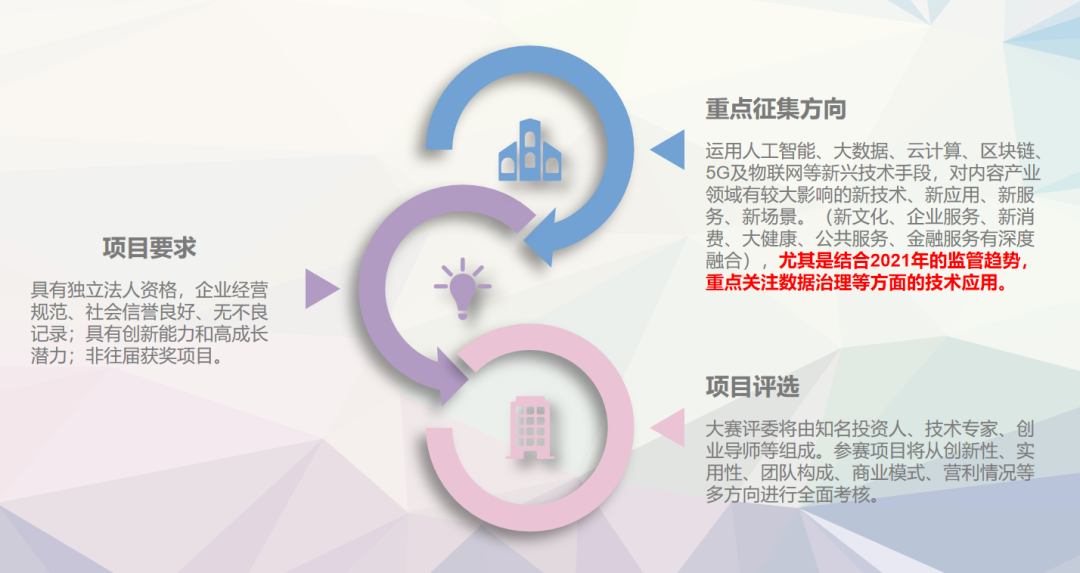 重点征集方向

运用人工智能、大数据、云计算、区块链、5G及物联网等新兴技术手段，对内容产业领域有较大影响的新技术、新应用、新服务、新场景。（新文化、企业服务、新消费、大健康、公共服务、金融服务有深度融合），尤其是结合2021年的监管趋势，重点关注数据治理等方面的技术应用。

项目要求

具有独立法人资格，企业经营规范、社会信誉良好、无不良记录；具有创新能力和高成长潜力；非往届获奖项目。

项目评选

大赛评委将由知名投资人、技术专家、创业导师等组成。参赛项目将从创新性、实用性、团队构成、商业模式、营利情况等多方向进行全面考核。